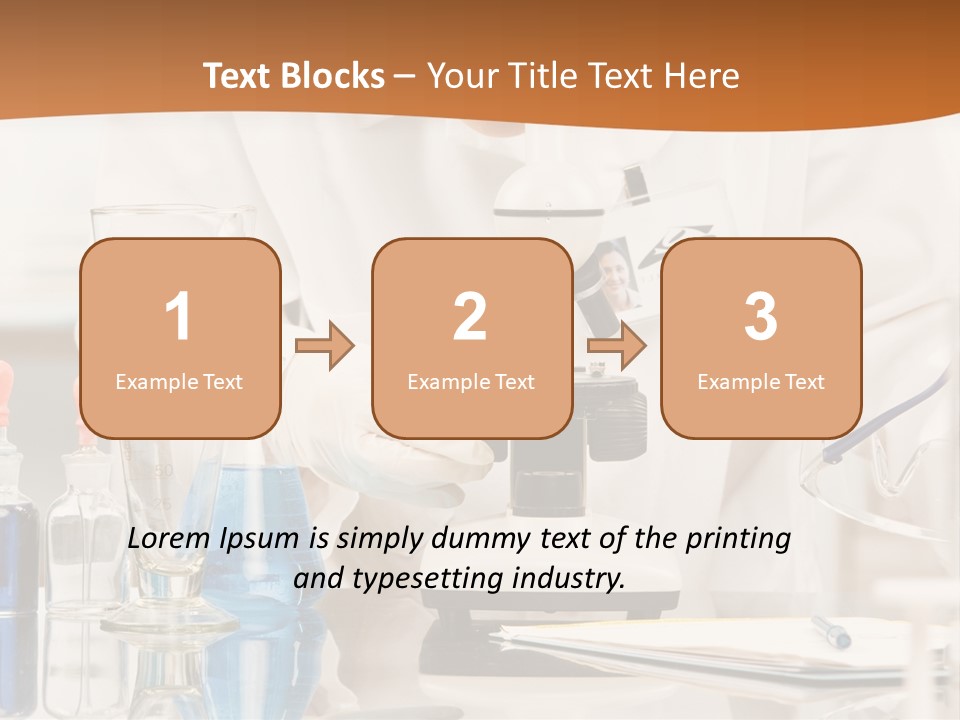 Text Blocks – Your Title Text Here

1
Example Text

2
Example Text

3
Example Text

Lorem Ipsum is simply dummy text of the printing and typesetting industry.